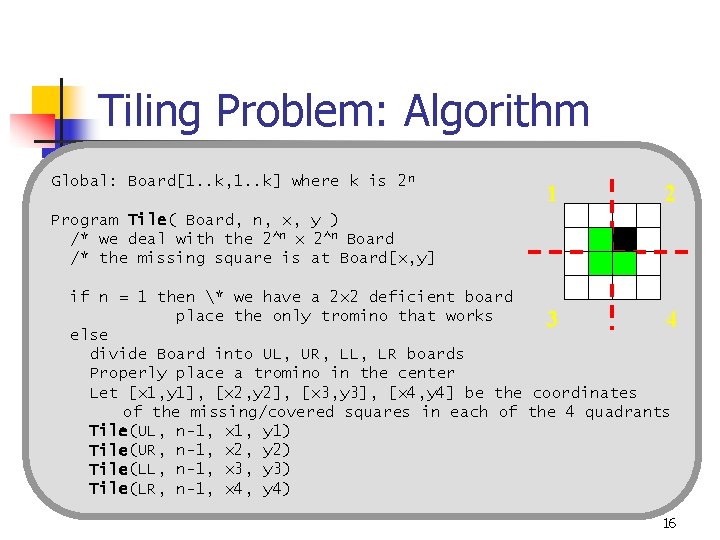 Tiling Problem: Algorithm

Global: Board[1..k,1..k] where k is $2^n$

Program Tile( Board, n, x, y )
/* we deal with the 2^n x 2^n Board
/* the missing square is at Board[x,y]

if n = 1 then \* we have a 2x2 deficient board
place the only tromino that works
else
divide Board into UL, UR, LL, LR boards
Properly place a tromino in the center
Let [x1,y1], [x2,y2], [x3,y3], [x4,y4] be the coordinates of the missing/covered squares in each of the 4 quadrants
Tile(UL, n-1, x1, y1)
Tile(UR, n-1, x2, y2)
Tile(LL, n-1, x3, y3)
Tile(LR, n-1, x4, y4)

1
2
3
4

16